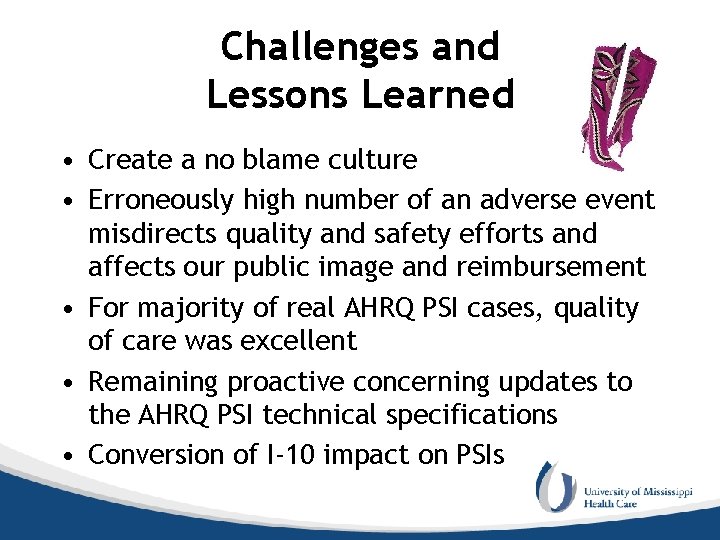 Challenges and
Lessons Learned

• Create a no blame culture
• Erroneously high number of an adverse event misdirects quality and safety efforts and affects our public image and reimbursement
• For majority of real AHRQ PSI cases, quality of care was excellent
• Remaining proactive concerning updates to the AHRQ PSI technical specifications
• Conversion of I-10 impact on PSIs

University of Mississippi
Health Care